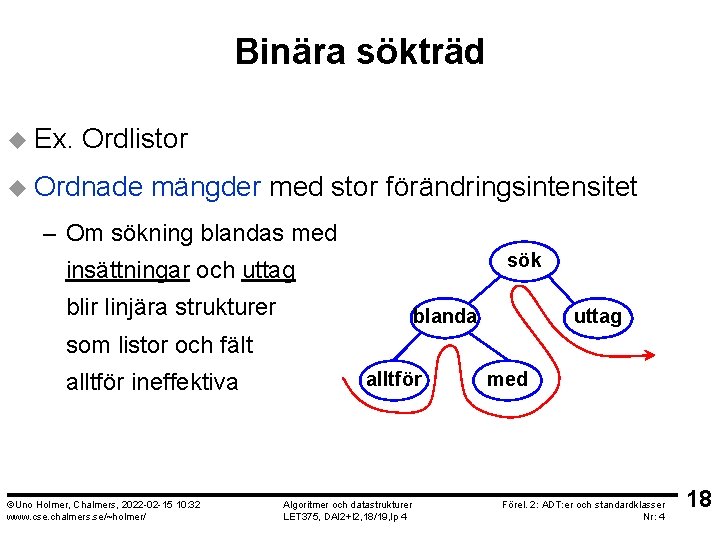 Binära sökträd

Ex. Ordlistor

Ordnade mängder med stor förändringsintensitet

– Om sökning blandas med insättningar och uttag blir linjära strukturer som listor och fält alltför ineffektiva

sök

blanda

uttag

alltför

med

©Uno Holmer, Chalmers, 2022-02-15 10:32
www.cse.chalmers.se/~holmer/

Algoritmer och datastrukturer
LET375, DAI2+I2,18/19,lp 4

Förel. 2: ADT:er och standardklasser
Nr: 4

18